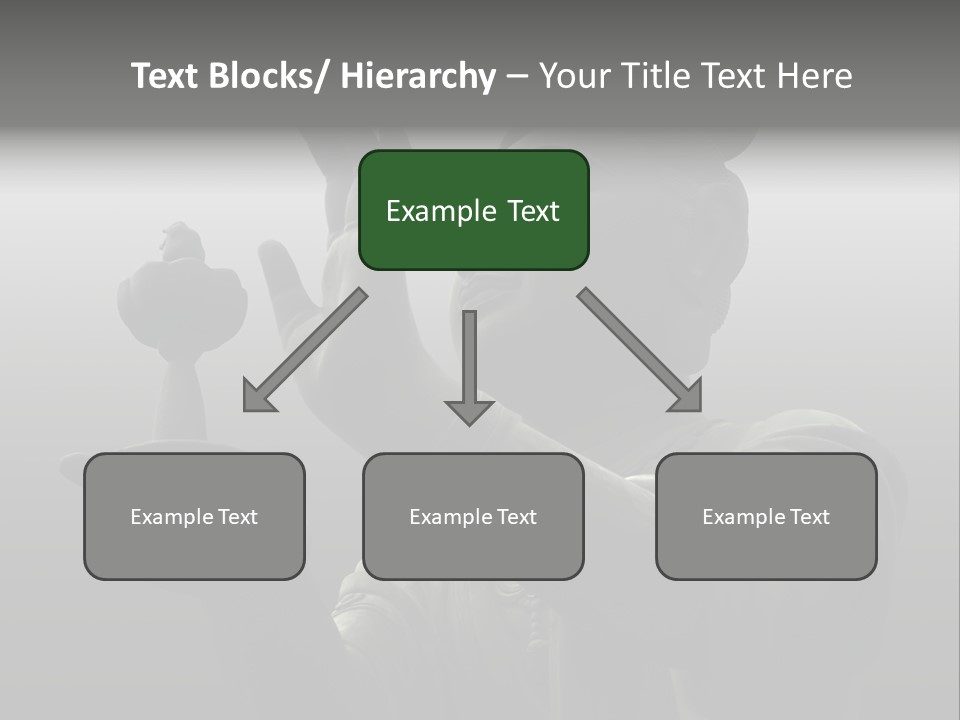 Text Blocks/ Hierarchy – Your Title Text Here

Example Text

Example Text

Example Text

Example Text